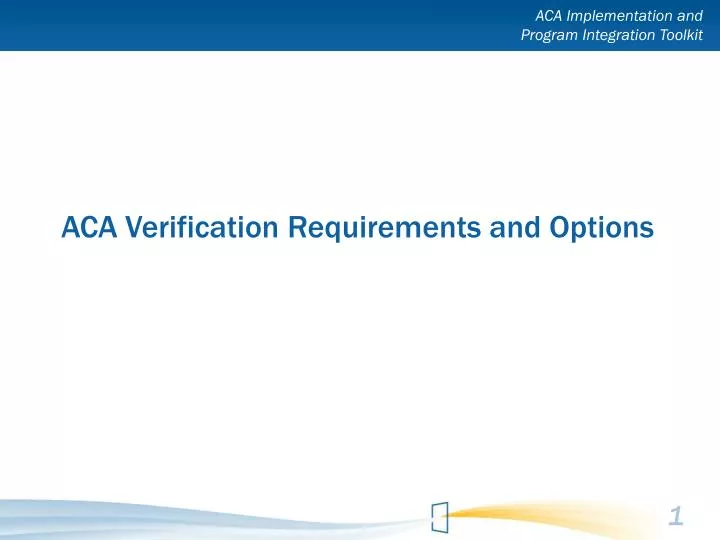 ACA Implementation and
Program Integration Toolkit

ACA Verification Requirements and Options

1